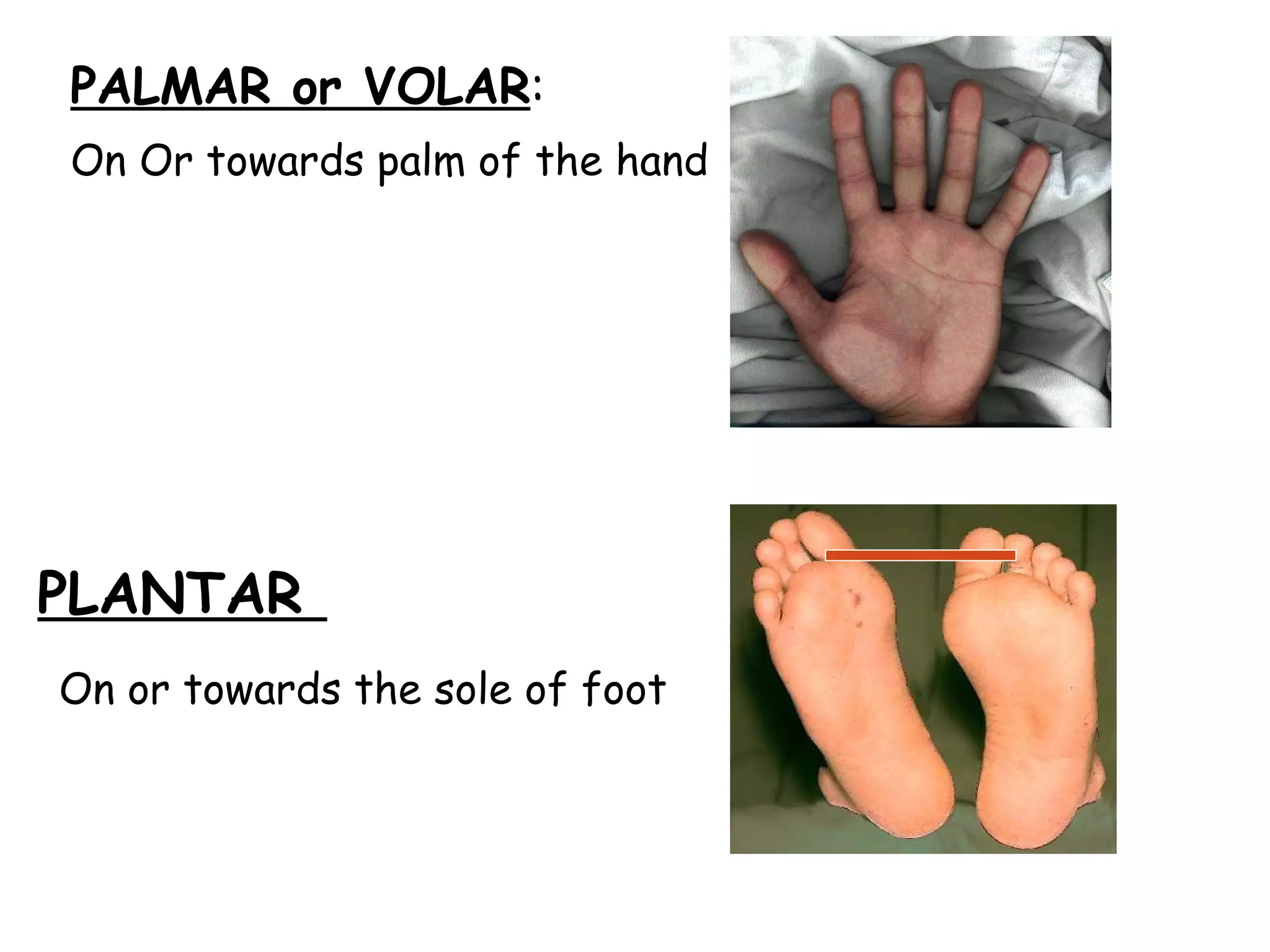 PALMAR or VOLAR:

On Or towards palm of the hand

PLANTAR

On or towards the sole of foot